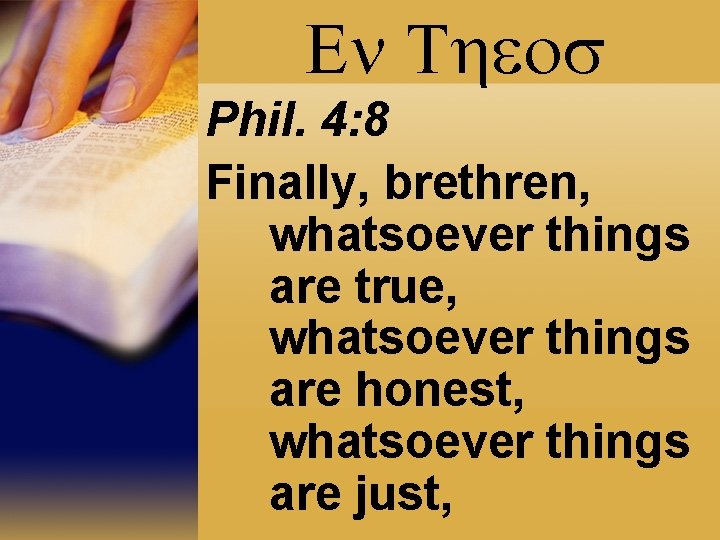 Εν Τηεοσ

Phil. 4:8

Finally, brethren, whatsoever things are true, whatsoever things are honest, whatsoever things are just,